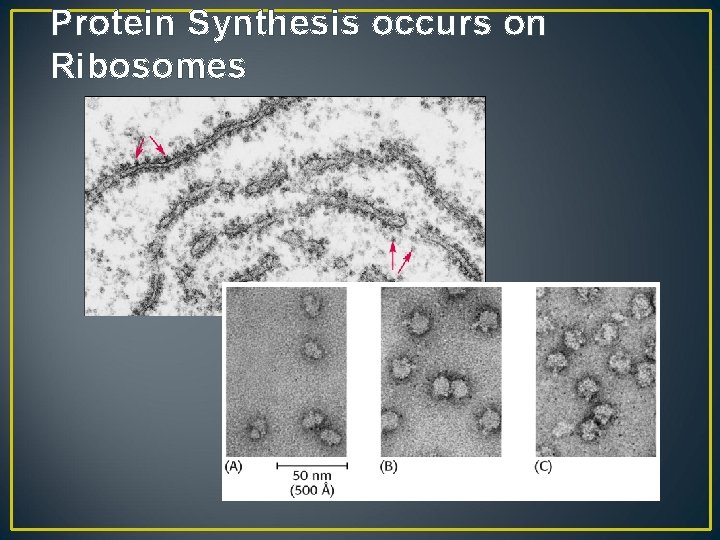 Protein Synthesis occurs on Ribosomes

(A)
50 nm
(500 Å)
(B)
(C)